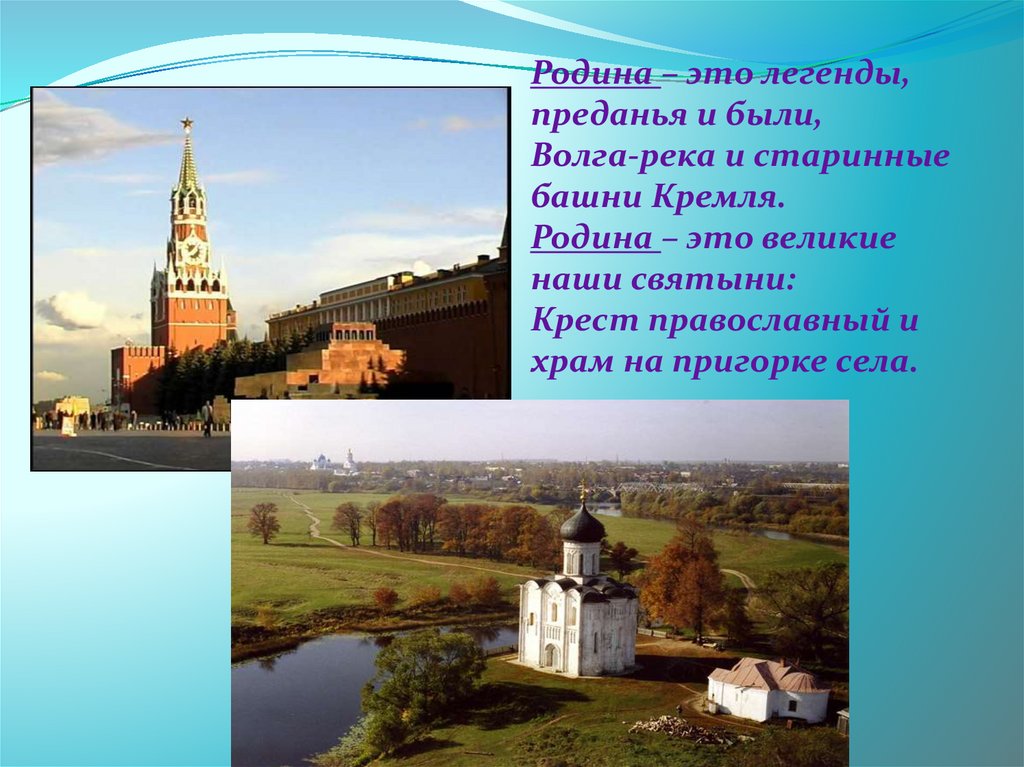 Родина – это легенды, преданья и были,
Волга-река и старинные башни Кремля.
Родина – это великие наши святыни:
Крест православный и храм на пригорке села.